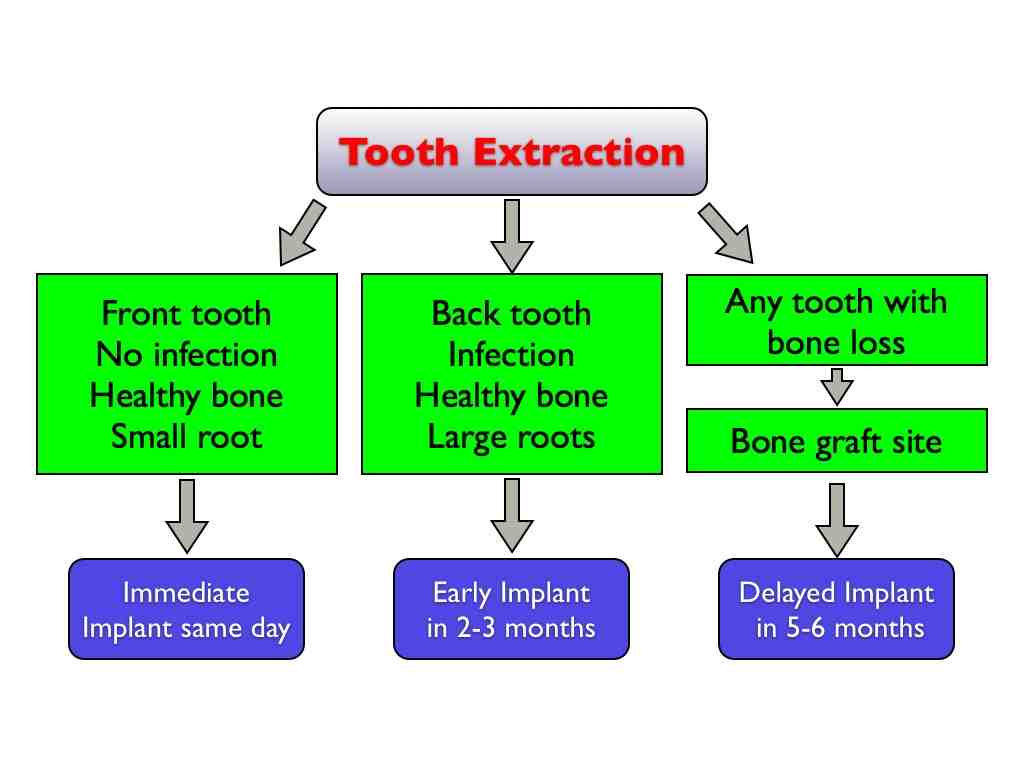 Tooth Extraction

Front tooth
No infection
Healthy bone
Small root

Immediate
Implant same day

Back tooth
Infection
Healthy bone
Large roots

Early Implant
in 2-3 months

Any tooth with
bone loss

Bone graft site

Delayed Implant
in 5-6 months